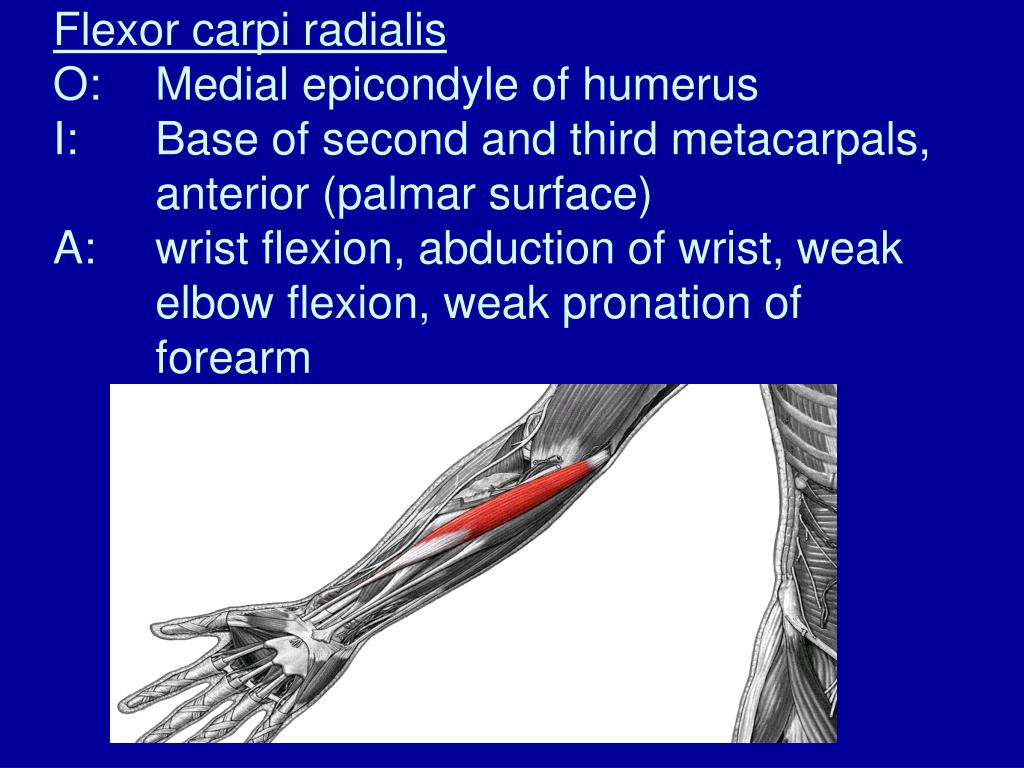 Flexor carpi radialis
O: Medial epicondyle of humerus
I: Base of second and third metacarpals, anterior (palmar surface)
A: wrist flexion, abduction of wrist, weak elbow flexion, weak pronation of forearm